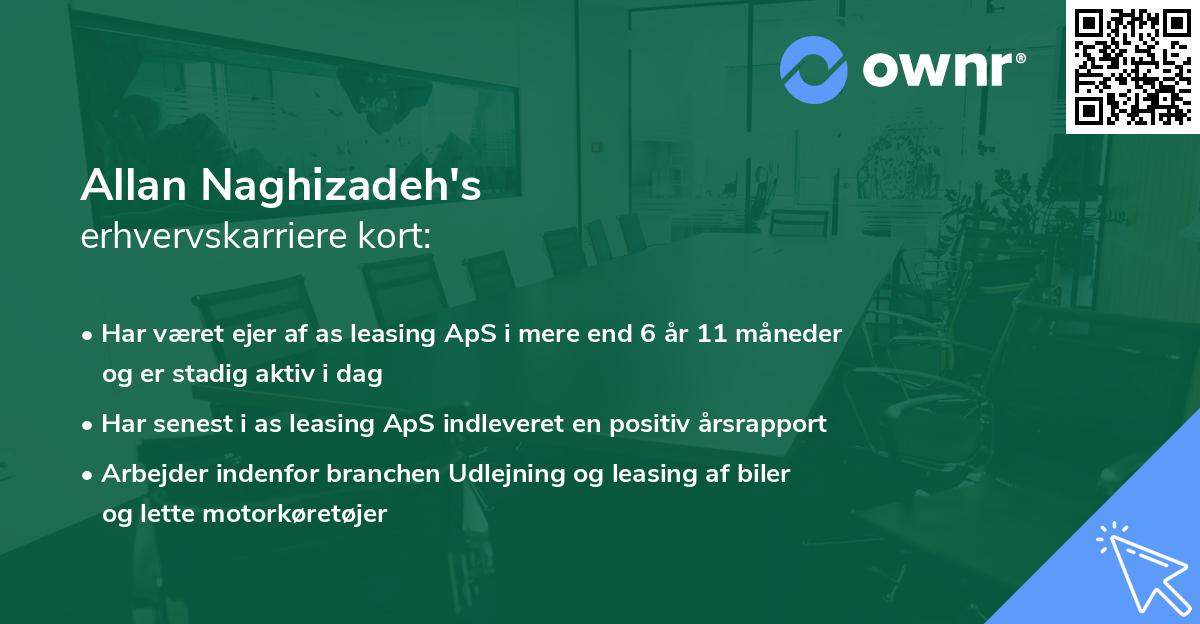 ownr®

Allan Naghizadeh's
erhvervskarriere kort:

• Har været ejer af as leasing ApS i mere end 6 år 11 måneder og er stadig aktiv i dag

• Har senest i as leasing ApS indleveret en positiv årsrapport

• Arbejder indenfor branchen Udlejning og leasing af biler og lette motorkøretøjer